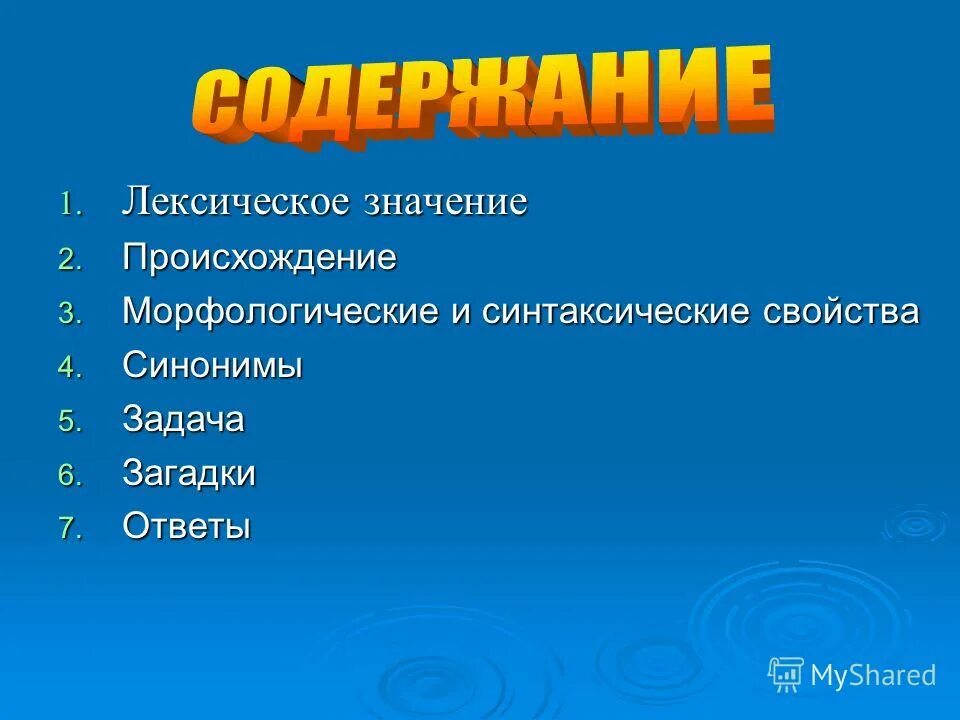 СОДЕРЖАНИЕ

1. Лексическое значение
2. Происхождение
3. Морфологические и синтаксические свойства
4. Синонимы
5. Задача
6. Загадки
7. Ответы

MyShared